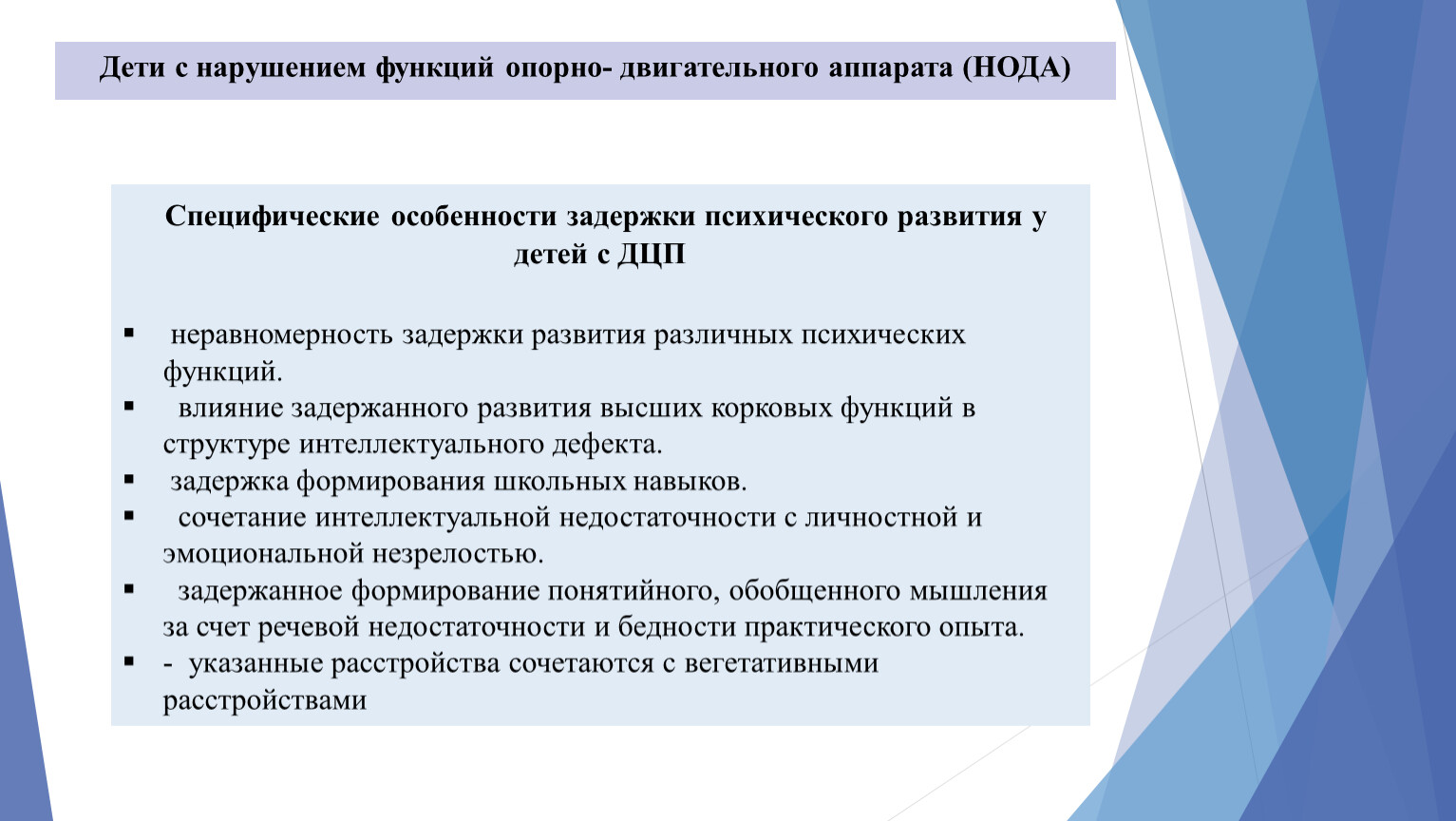 Дети с нарушением функций опорно- двигательного аппарата (НОДА)

Специфические особенности задержки психического развития у детей с ДЦП

▪ неравномерность задержки развития различных психических функций.
▪ влияние задержанного развития высших корковых функций в структуре интеллектуального дефекта.
▪ задержка формирования школьных навыков.
▪ сочетание интеллектуальной недостаточности с личностной и эмоциональной незрелостью.
▪ задержанное формирование понятийного, обобщенного мышления за счет речевой недостаточности и бедности практического опыта.
▪ - указанные расстройства сочетаются с вегетативными расстройствами